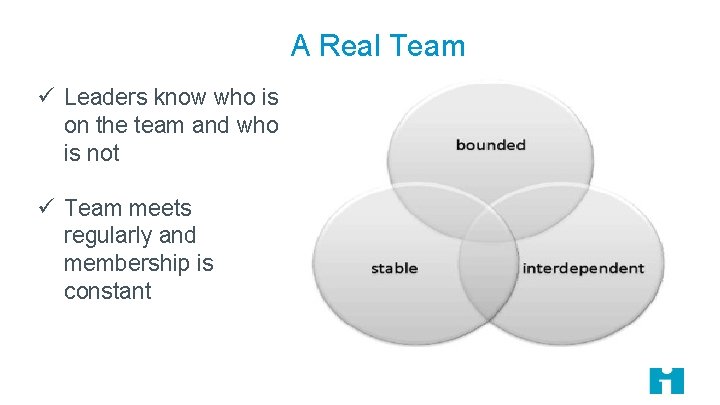 A Real Team

✓ Leaders know who is on the team and who is not

✓ Team meets regularly and membership is constant

bounded

stable

interdependent